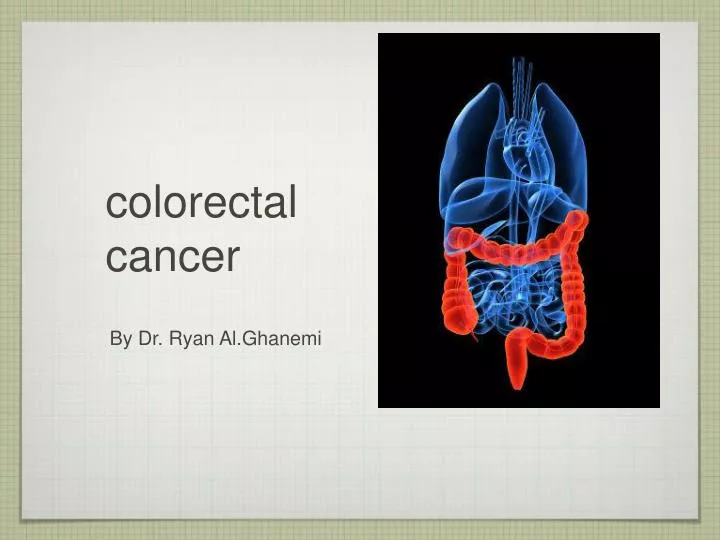 colorectal cancer

By Dr. Ryan Al.Ghanemi